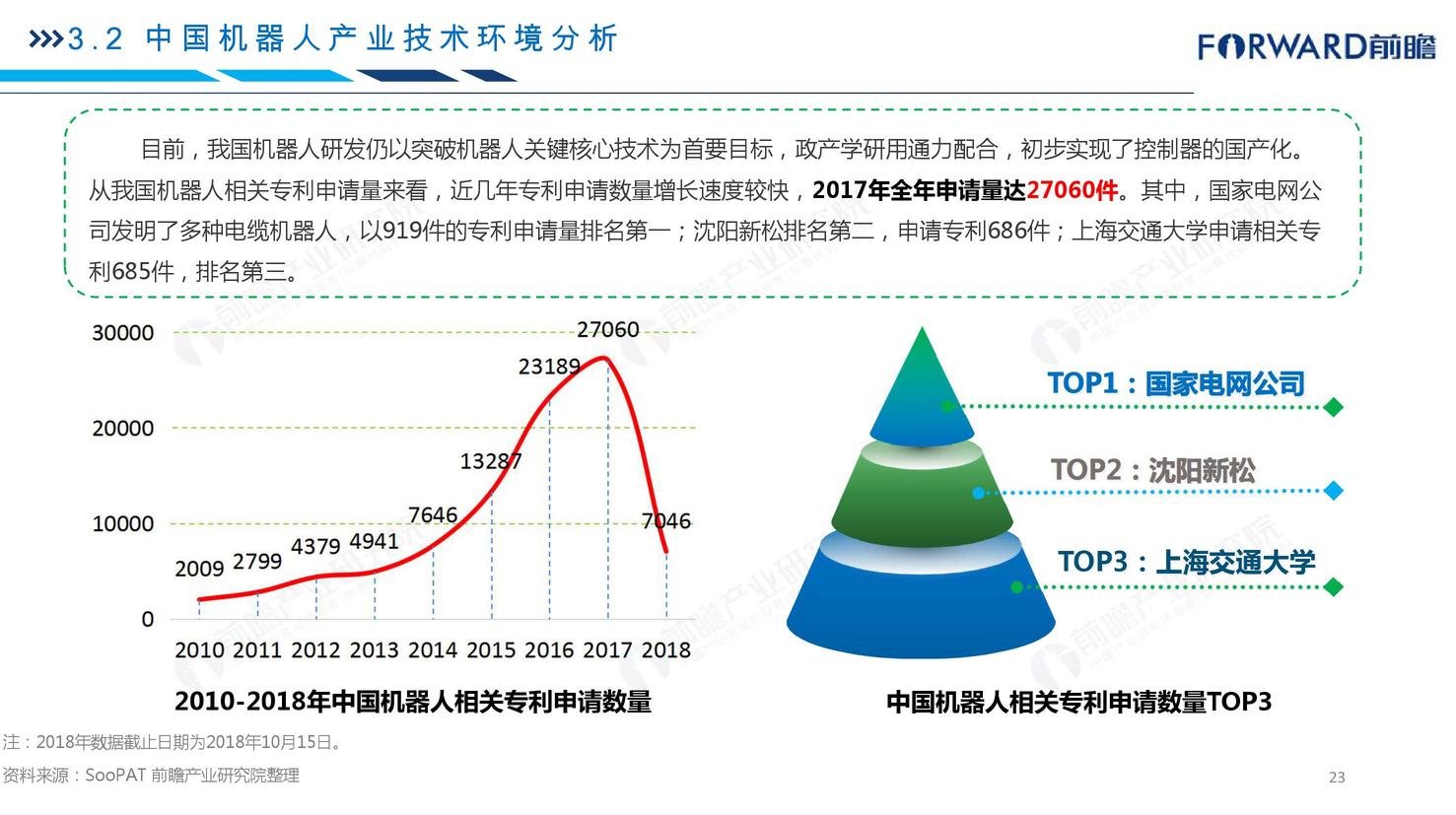 3.2 中国机器人产业技术环境分析

FORWARD前瞻

目前，我国机器人研发仍以突破机器人关键核心技术为首要目标，政产学研用通力配合，初步实现了控制器的国产化。从我国机器人相关专利申请量来看，近几年专利申请数量增长速度较快，2017年全年申请量达27060件。其中，国家电网公司发明了多种电缆机器人，以919件的专利申请量排名第一；沈阳新松排名第二，申请专利686件；上海交通大学申请相关专利685件，排名第三。

30000
20000
10000
0
2009 2799 4379 4941 7646 13287 23189 27060 7046
2010 2011 2012 2013 2014 2015 2016 2017 2018

2010-2018年中国机器人相关专利申请数量

TOP1：国家电网公司
TOP2：沈阳新松
TOP3：上海交通大学

中国机器人相关专利申请数量TOP3

注：2018年数据截止日期为2018年10月15日。
资料来源：SooPAT 前瞻产业研究院整理

23